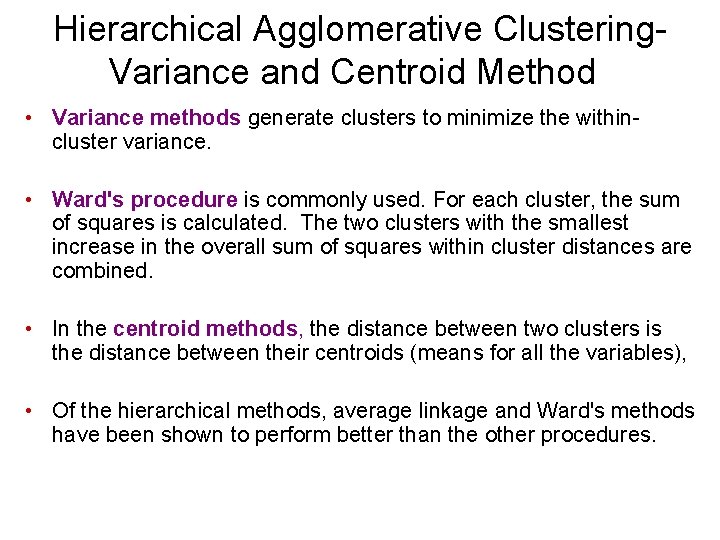 Hierarchical Agglomerative Clustering-Variance and Centroid Method

• Variance methods generate clusters to minimize the within-cluster variance.

• Ward's procedure is commonly used. For each cluster, the sum of squares is calculated. The two clusters with the smallest increase in the overall sum of squares within cluster distances are combined.

• In the centroid methods, the distance between two clusters is the distance between their centroids (means for all the variables),

• Of the hierarchical methods, average linkage and Ward's methods have been shown to perform better than the other procedures.